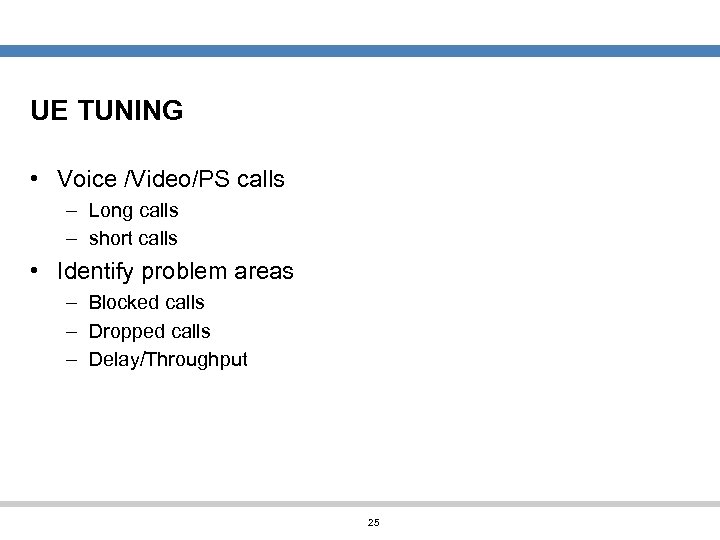 UE TUNING

• Voice /Video/PS calls
– Long calls
– short calls
• Identify problem areas
– Blocked calls
– Dropped calls
– Delay/Throughput

25